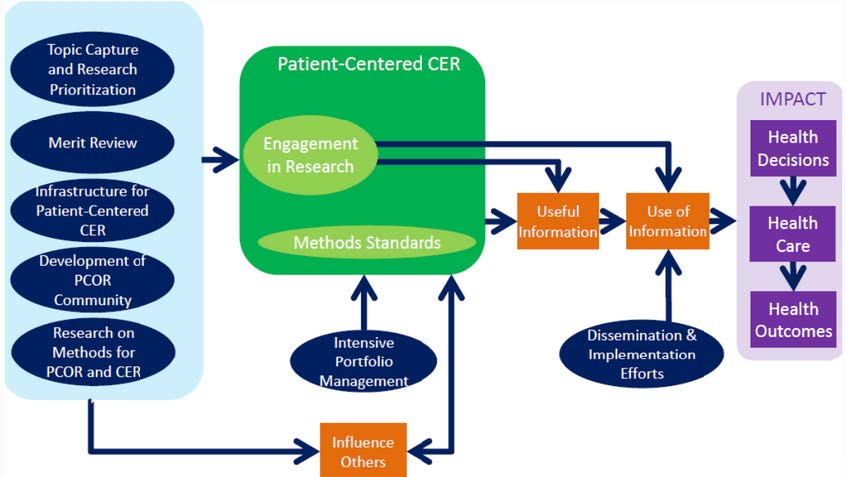 Topic Capture and Research Prioritization

Merit Review

Infrastructure for Patient-Centered CER

Development of PCOR Community

Research on Methods for PCOR and CER

Patient-Centered CER

Engagement in Research

Methods Standards

Intensive Portfolio Management

Influence Others

Useful Information

Use of Information

Dissemination & Implementation Efforts

IMPACT

Health Decisions

Health Care

Health Outcomes